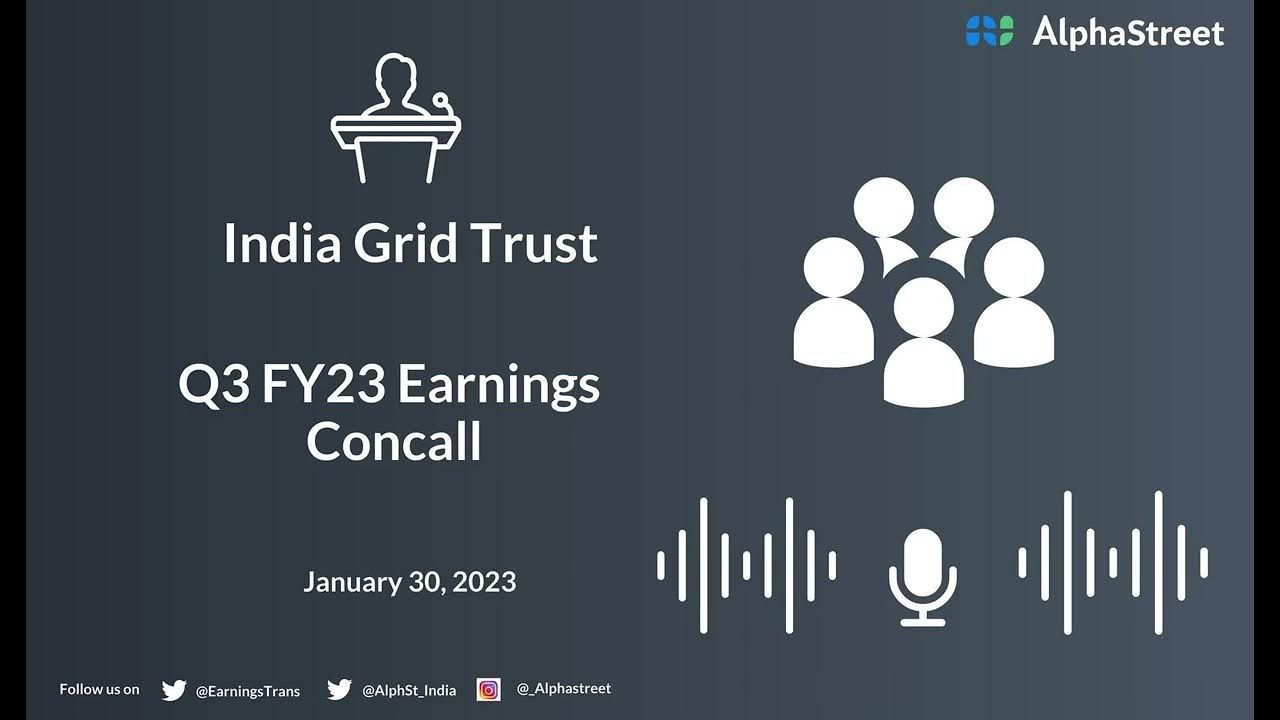 AlphaStreet

India Grid Trust

Q3 FY23 Earnings Concall

January 30, 2023

Follow us on @EarningsTrans @AlphSt_India @_Alphastreet